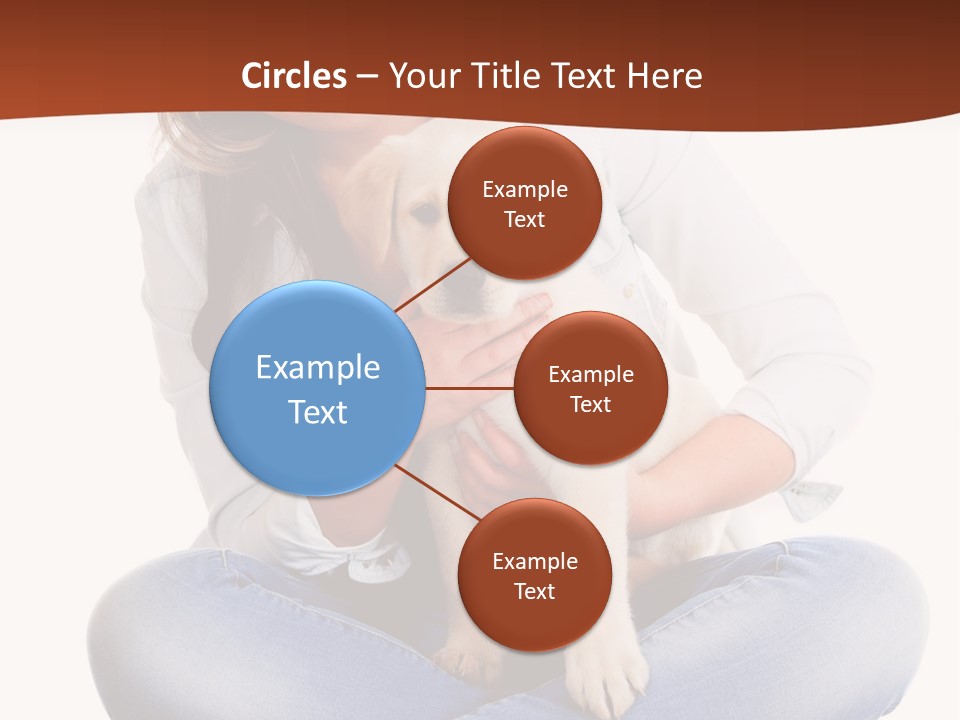 Circles – Your Title Text Here

Example Text

Example Text

Example Text

Example Text